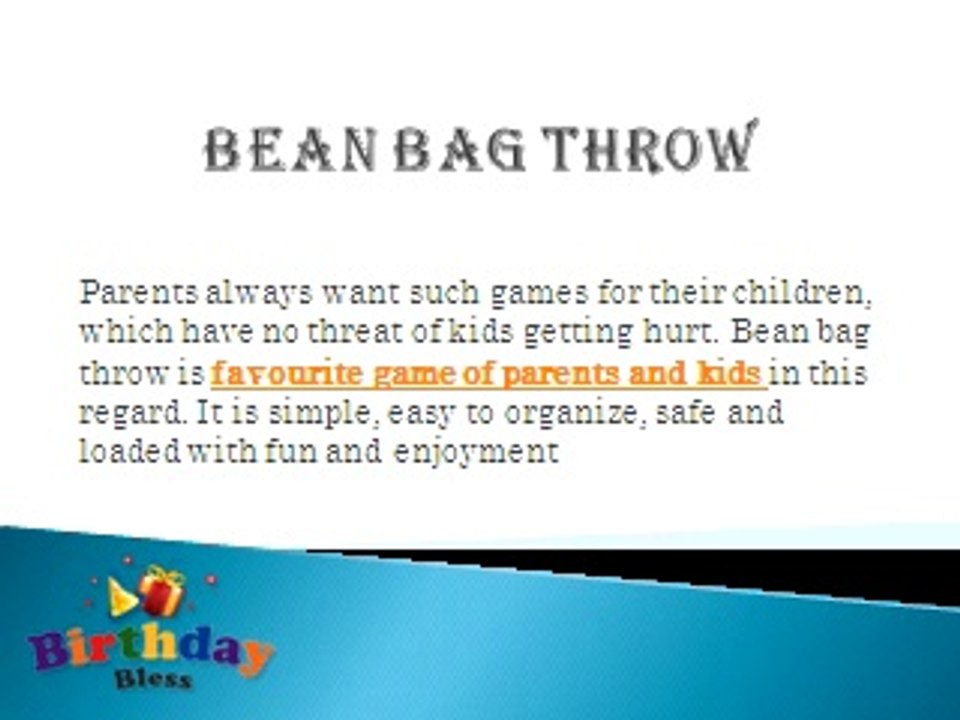 BEAN BAG THROW

Parents always want such games for their children, which have no threat of kids getting hurt. Bean bag throw is favourite game of parents and kids in this regard. It is simple, easy to organize, safe and loaded with fun and enjoyment

Birthday Bless